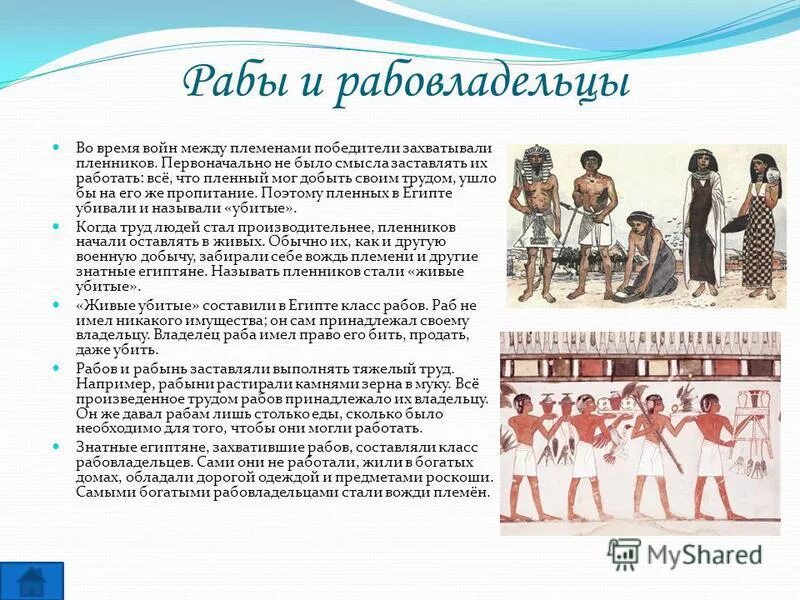 Рабы и рабовладельцы

Во время войн между племенами победители захватывали пленников. Первоначально не было смысла заставлять их работать: всё, что пленный мог добыть своим трудом, ушло бы на его же пропитание. Поэтому пленных в Египте убивали и называли «убитые».

Когда труд людей стал производительнее, пленников начали оставлять в живых. Обычно их, как и другую военную добычу, забирали себе вождь племени и другие знатные египтяне. Называть пленников стали «живые убитые».

«Живые убитые» составили в Египте класс рабов. Раб не имел никакого имущества; он сам принадлежал своему владельцу. Владелец раба имел право его бить, продать, даже убить.

Рабов и рабынь заставляли выполнять тяжелый труд. Например, рабыни растирали камнями зерна в муку. Всё произведенное трудом рабов принадлежало их владельцу. Он же давал рабам лишь столько еды, сколько было необходимо для того, чтобы они могли работать.

Знатные египтяне, захватившие рабов, составляли класс рабовладельцев. Сами они не работали, жили в богатых домах, обладали дорогой одеждой и предметами роскоши. Самыми богатыми рабовладельцами стали вожди племён.

MyShared